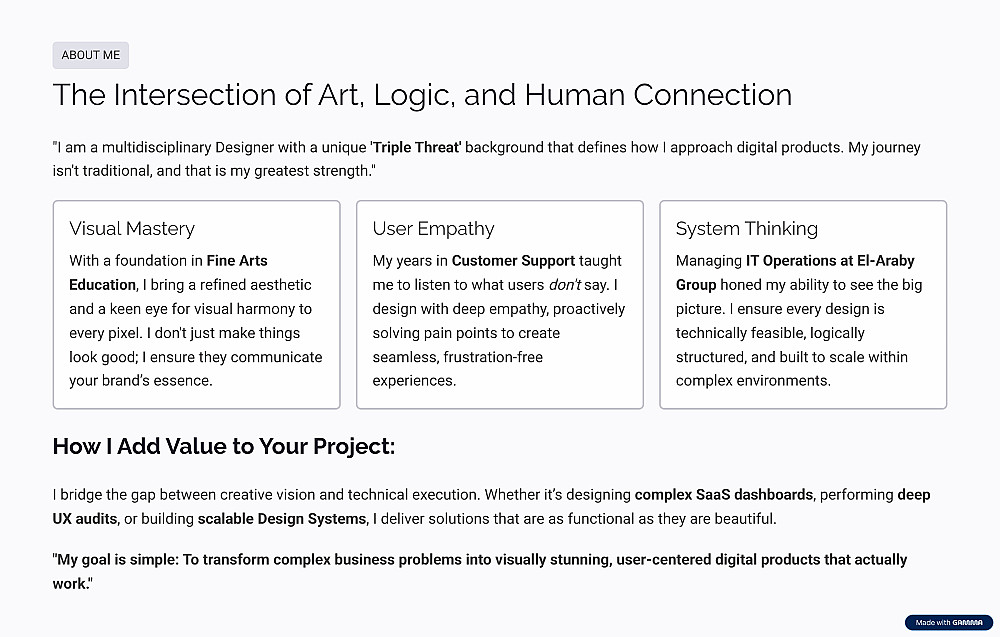 ABOUT ME

The Intersection of Art, Logic, and Human Connection

"I am a multidisciplinary Designer with a unique 'Triple Threat' background that defines how I approach digital products. My journey isn't traditional, and that is my greatest strength."

Visual Mastery

With a foundation in Fine Arts Education, I bring a refined aesthetic and a keen eye for visual harmony to every pixel. I don't just make things look good; I ensure they communicate your brand's essence.

User Empathy

My years in Customer Support taught me to listen to what users don't say. I design with deep empathy, proactively solving pain points to create seamless, frustration-free experiences.

System Thinking

Managing IT Operations at El-Araby Group honed my ability to see the big picture. I ensure every design is technically feasible, logically structured, and built to scale within complex environments.

How I Add Value to Your Project:

I bridge the gap between creative vision and technical execution. Whether it's designing complex SaaS dashboards, performing deep UX audits, or building scalable Design Systems, I deliver solutions that are as functional as they are beautiful.

"My goal is simple: To transform complex business problems into visually stunning, user-centered digital products that actually work."

Made with GAMMA